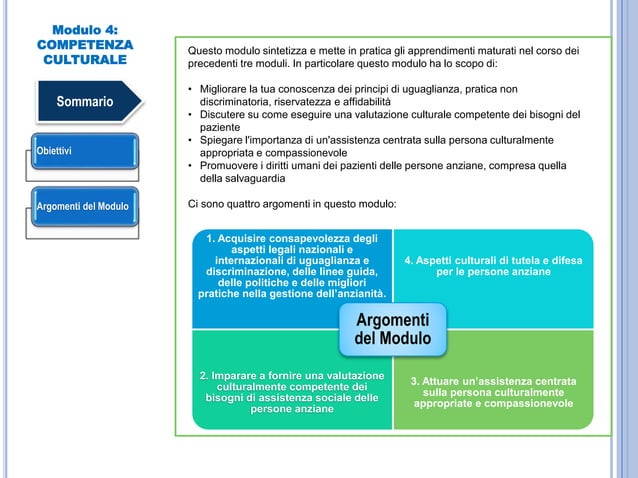 Modulo 4: COMPETENZA CULTURALE

Sommario

Obiettivi

Argomenti del Modulo

Questo modulo sintetizza e mette in pratica gli apprendimenti maturati nel corso dei precedenti tre moduli. In particolare questo modulo ha lo scopo di:

• Migliorare la tua conoscenza dei principi di uguaglianza, pratica non discriminatoria, riservatezza e affidabilità
• Discutere su come eseguire una valutazione culturale competente dei bisogni del paziente
• Spiegare l'importanza di un'assistenza centrata sulla persona culturalmente appropriata e compassionevole
• Promuovere i diritti umani dei pazienti delle persone anziane, compresa quella della salvaguardia

Ci sono quattro argomenti in questo modulo:

1. Acquisire consapevolezza degli aspetti legali nazionali e internazionali di uguaglianza e discriminazione, delle linee guida, delle politiche e delle migliori pratiche nella gestione dell'anzianità.

4. Aspetti culturali di tutela e difesa per le persone anziane

Argomenti del Modulo

2. Imparare a fornire una valutazione culturalmente competente dei bisogni di assistenza sociale delle persone anziane

3. Attuare un'assistenza centrata sulla persona culturalmente appropriate e compassionevole